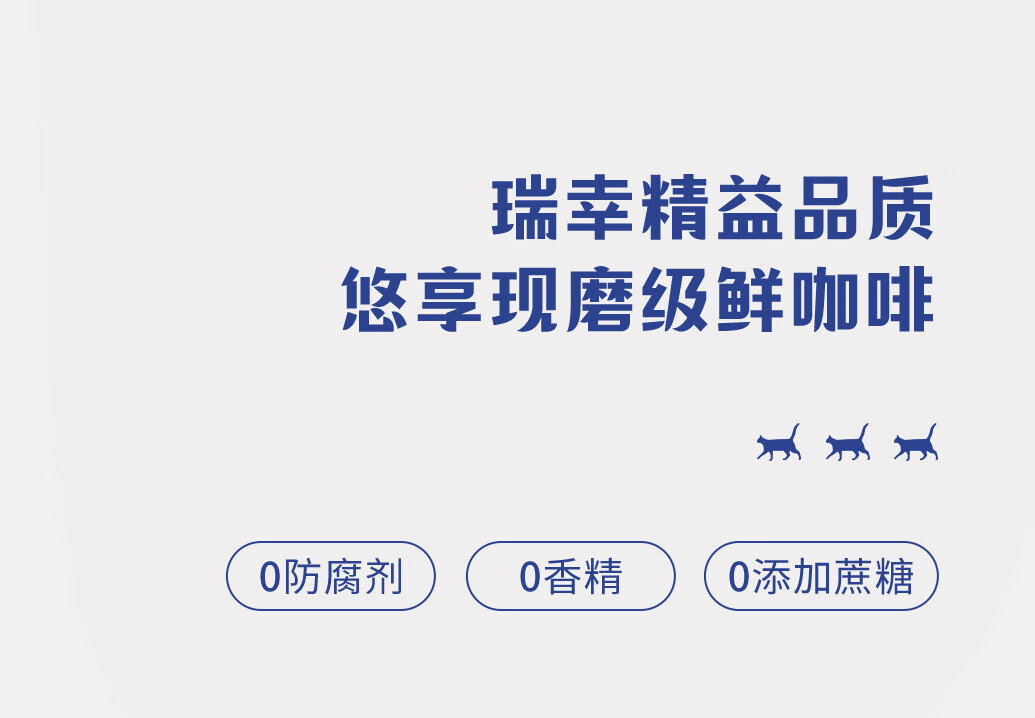 瑞幸精益品质
悠享现磨级鲜咖啡

0防腐剂

0香精

0添加蔗糖